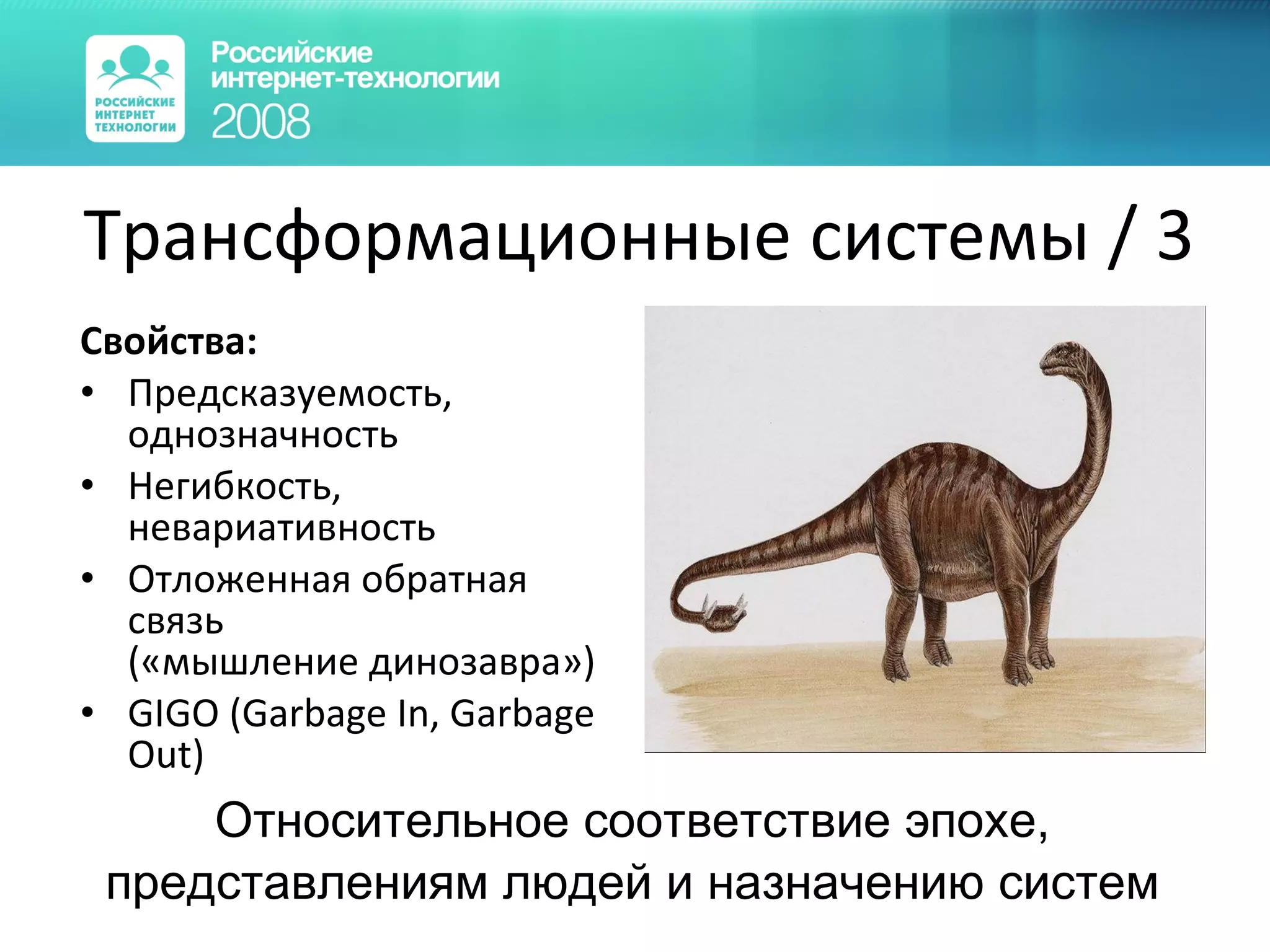 РОССИЙСКИЕ ИНТЕРНЕТ ТЕХНОЛОГИИ

Российские интернет-технологии 2008

Трансформационные системы / 3

Свойства:

• Предсказуемость, однозначность
• Негибкость, невариативность
• Отложенная обратная связь («мышление динозавра»)
• GIGO (Garbage In, Garbage Out)

Относительное соответствие эпохе, представлениям людей и назначению систем